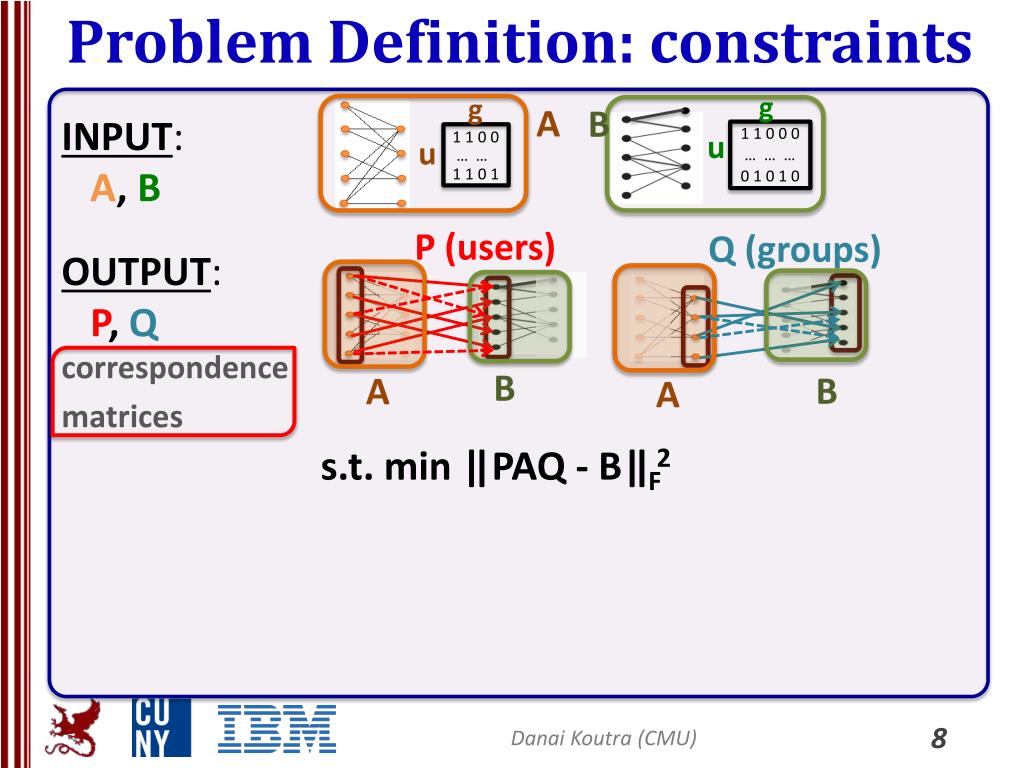 Problem Definition: constraints

INPUT:
A, B

g
u
1 1 0 0
… …
1 1 0 1
A

B
g
u
1 1 0 0 0
… … …
0 1 0 1 0

OUTPUT:
P, Q
correspondence matrices

P (users)
A
B

Q (groups)
A
B

s.t. min $||PAQ - B||_F^2$

CU NY

IBM

Danai Koutra (CMU)

8